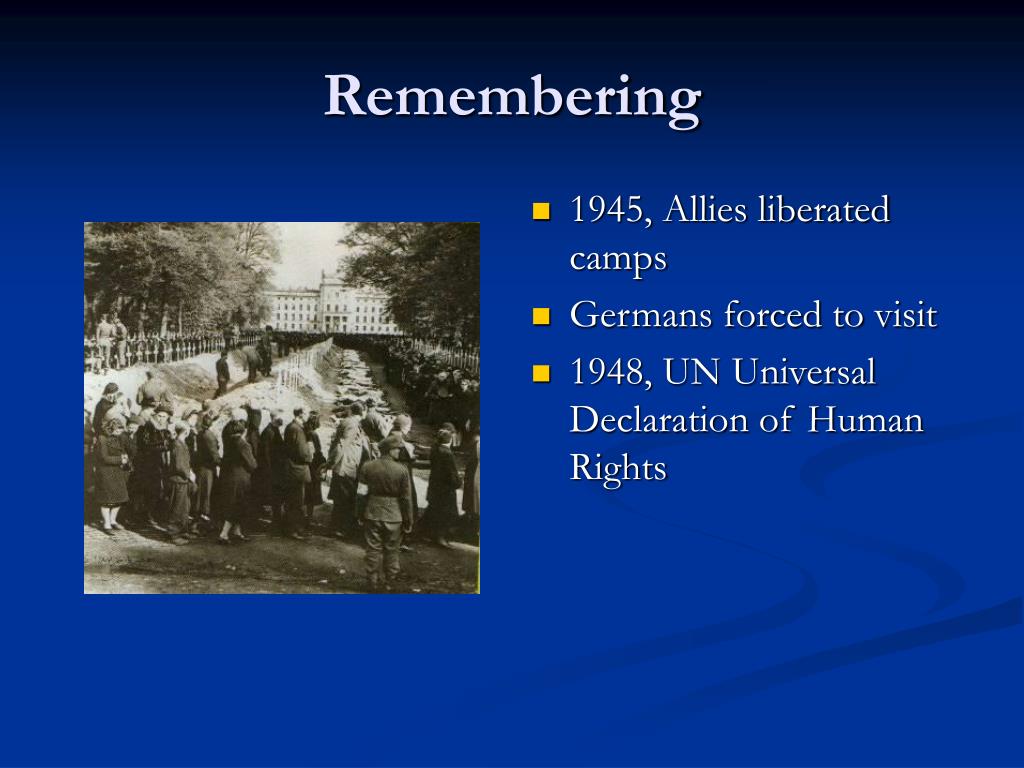 Remembering

- 1945, Allies liberated camps
- Germans forced to visit
- 1948, UN Universal Declaration of Human Rights